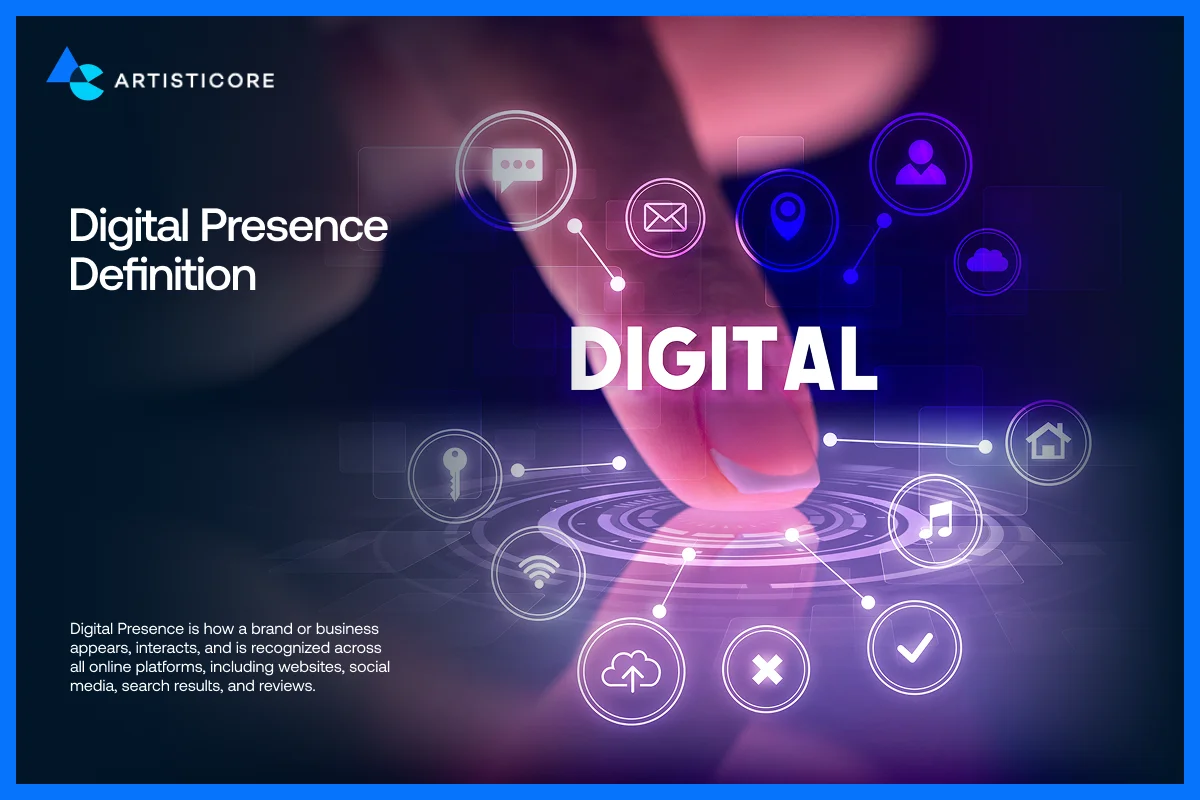 ARTISTICORE

Digital Presence Definition

DIGITAL

Digital Presence is how a brand or business appears, interacts, and is recognized across all online platforms, including websites, social media, search results, and reviews.